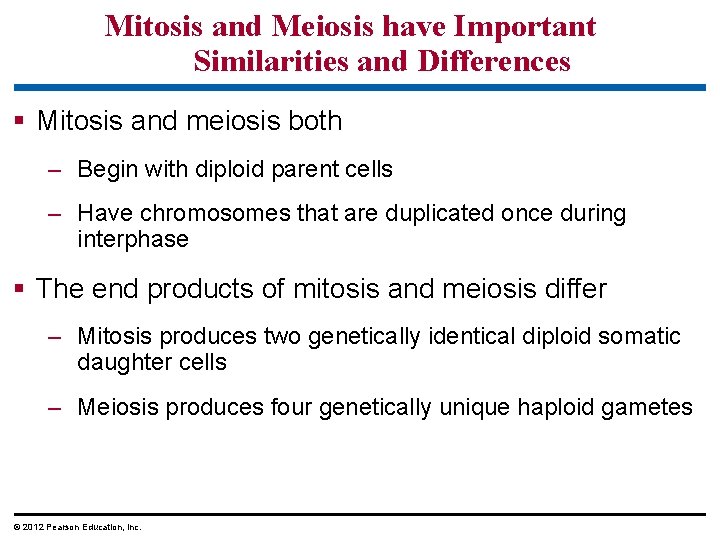 Mitosis and Meiosis have Important Similarities and Differences

▪ Mitosis and meiosis both

– Begin with diploid parent cells

– Have chromosomes that are duplicated once during interphase

▪ The end products of mitosis and meiosis differ

– Mitosis produces two genetically identical diploid somatic daughter cells

– Meiosis produces four genetically unique haploid gametes

© 2012 Pearson Education, Inc.